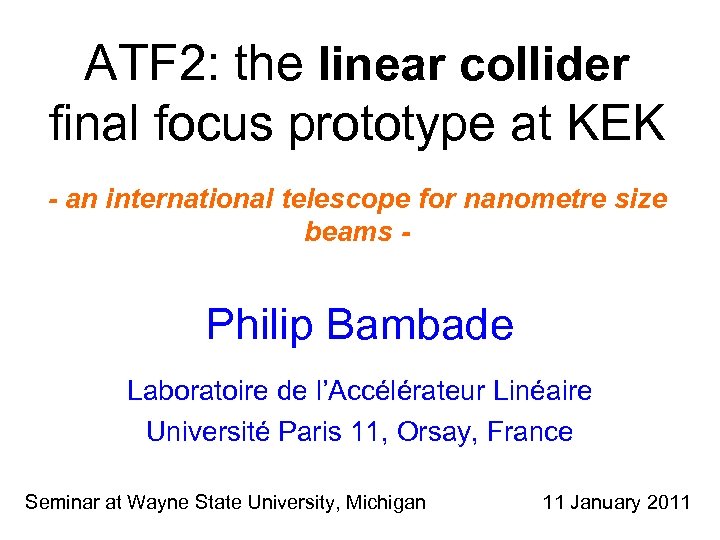 ATF2: the linear collider final focus prototype at KEK

- an international telescope for nanometre size beams -

Philip Bambade

Laboratoire de l'Accélérateur Linéaire

Université Paris 11, Orsay, France

Seminar at Wayne State University, Michigan

11 January 2011